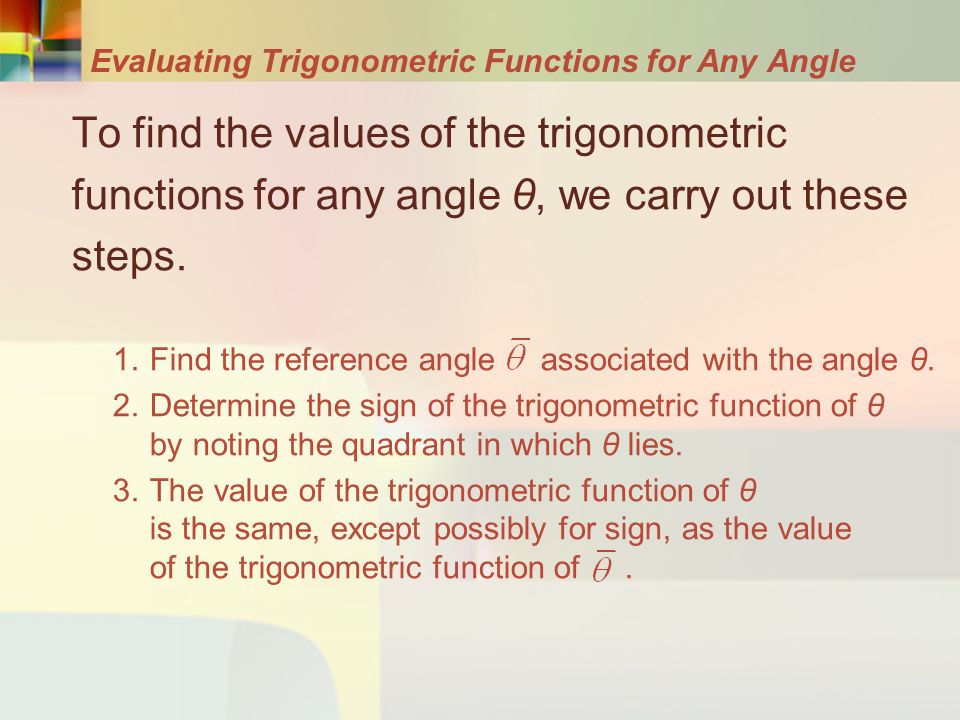 Evaluating Trigonometric Functions for Any Angle

To find the values of the trigonometric functions for any angle $\theta$, we carry out these steps.

1. Find the reference angle $\overline{\theta}$ associated with the angle $\theta$.
2. Determine the sign of the trigonometric function of $\theta$ by noting the quadrant in which $\theta$ lies.
3. The value of the trigonometric function of $\theta$ is the same, except possibly for sign, as the value of the trigonometric function of $\overline{\theta}$ .